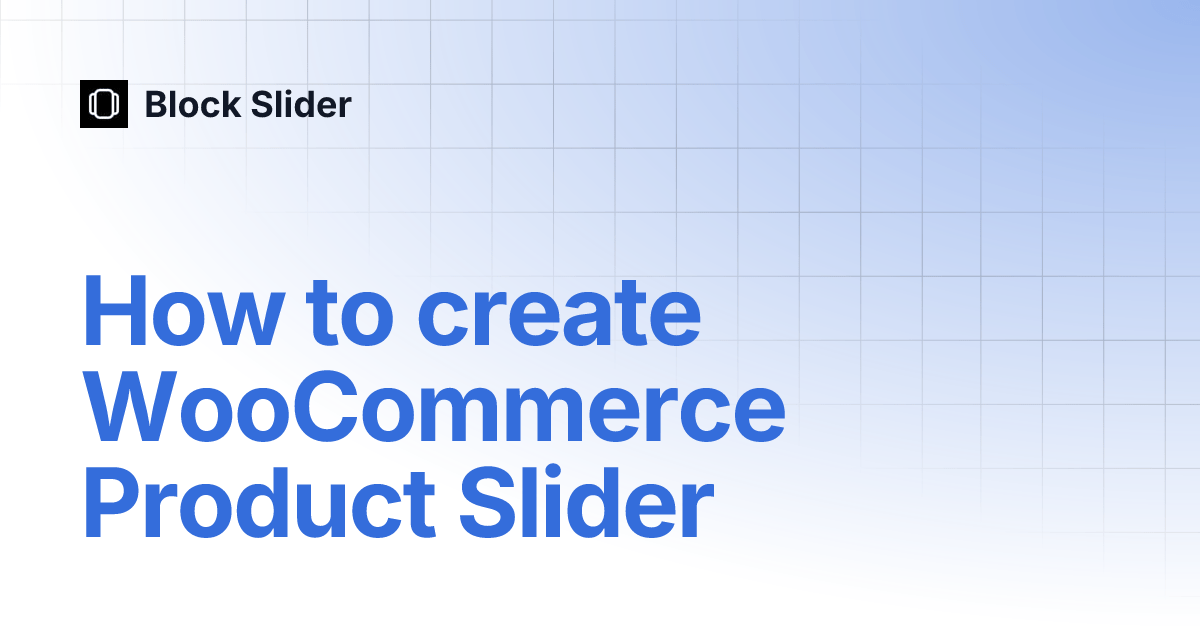 Block Slider

How to create WooCommerce Product Slider